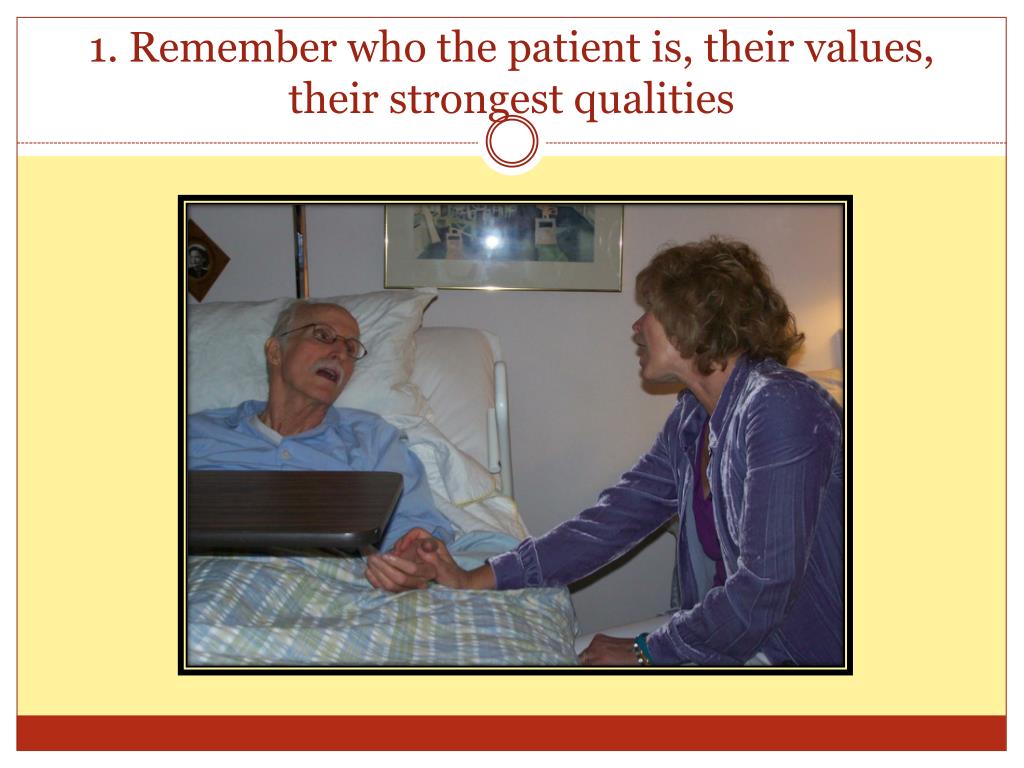 1. Remember who the patient is, their values, their strongest qualities